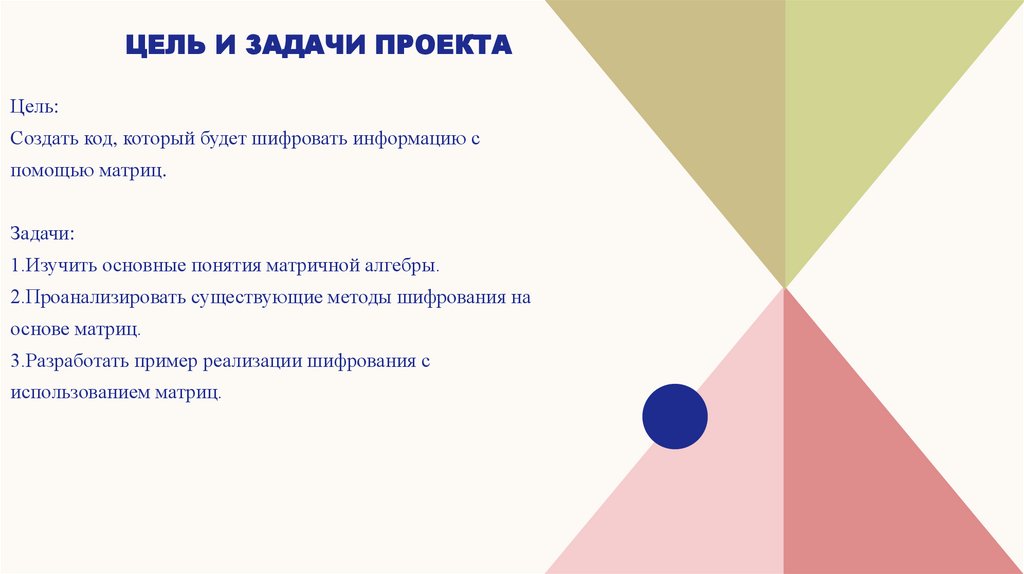 ЦЕЛЬ И ЗАДАЧИ ПРОЕКТА

Цель:
Создать код, который будет шифровать информацию с помощью матриц.

Задачи:
1.Изучить основные понятия матричной алгебры.
2.Проанализировать существующие методы шифрования на основе матриц.
3.Разработать пример реализации шифрования с использованием матриц.